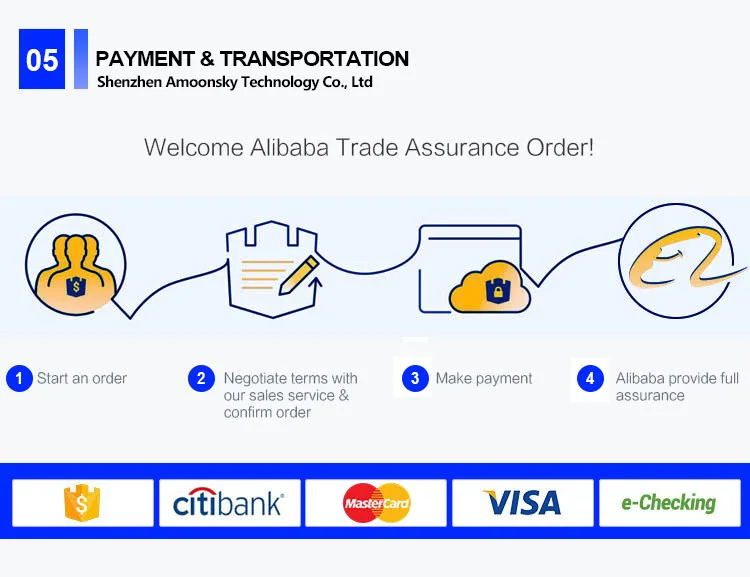 05

PAYMENT & TRANSPORTATION
Shenzhen Amoonsky Technology Co., Ltd

Welcome Alibaba Trade Assurance Order!

$

1 Start an order

2 Negotiate terms with our sales service & confirm order

3 Make payment

4 Alibaba provide full assurance

$

citibank

MasterCard

VISA

e-Checking